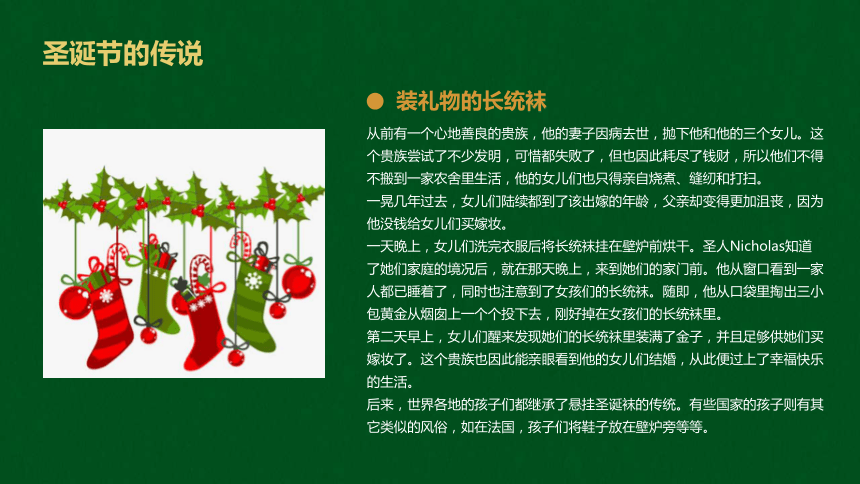 圣诞节的传说

装礼物的长统袜

从前有一个心地善良的贵族，他的妻子因病去世，抛下他和他的三个女儿。这个贵族尝试了不少发明，可惜都失败了，但也因此耗尽了钱财，所以他们不得不搬到一家农舍里生活，他的女儿们也只得亲自烧煮、缝纫和打扫。

一晃几年过去，女儿们陆续都到了该出嫁的年龄，父亲却变得更加沮丧，因为他没钱给女儿们买嫁妆。

一天晚上，女儿们洗完衣服后将长统袜挂在壁炉前烘干。圣人Nicholas知道了她们家庭的境况后，就在那天晚上，来到她们的家门前。他从窗口看到一家人都已睡着了，同时也注意到了女孩们的长统袜。随即，他从口袋里掏出三小包黄金从烟囱上一个个投下去，刚好掉在女孩们的长统袜里。

第二天早上，女儿们醒来发现她们的长统袜里装满了金子，并且足够供她们买嫁妆了。这个贵族也因此能亲眼看到他的女儿们结婚，从此便过上了幸福快乐的生活。

后来，世界各地的孩子们都继承了悬挂圣诞袜的传统。有些国家的孩子则有其它类似的风俗，如在法国，孩子们将鞋子放在壁炉旁等等。